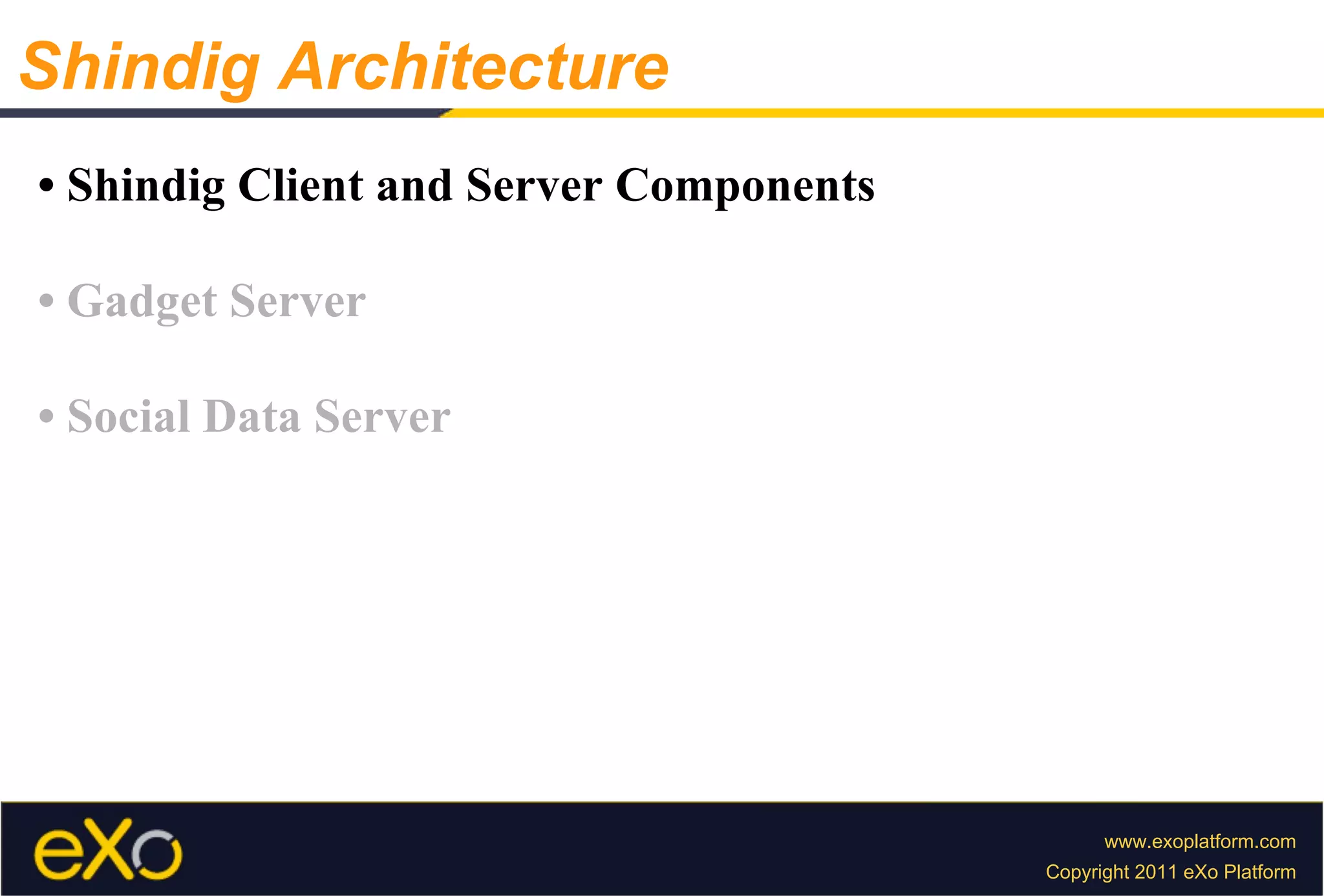 Shindig Architecture

• Shindig Client and Server Components

• Gadget Server

• Social Data Server

eXo

www.exoplatform.com
Copyright 2011 eXo Platform